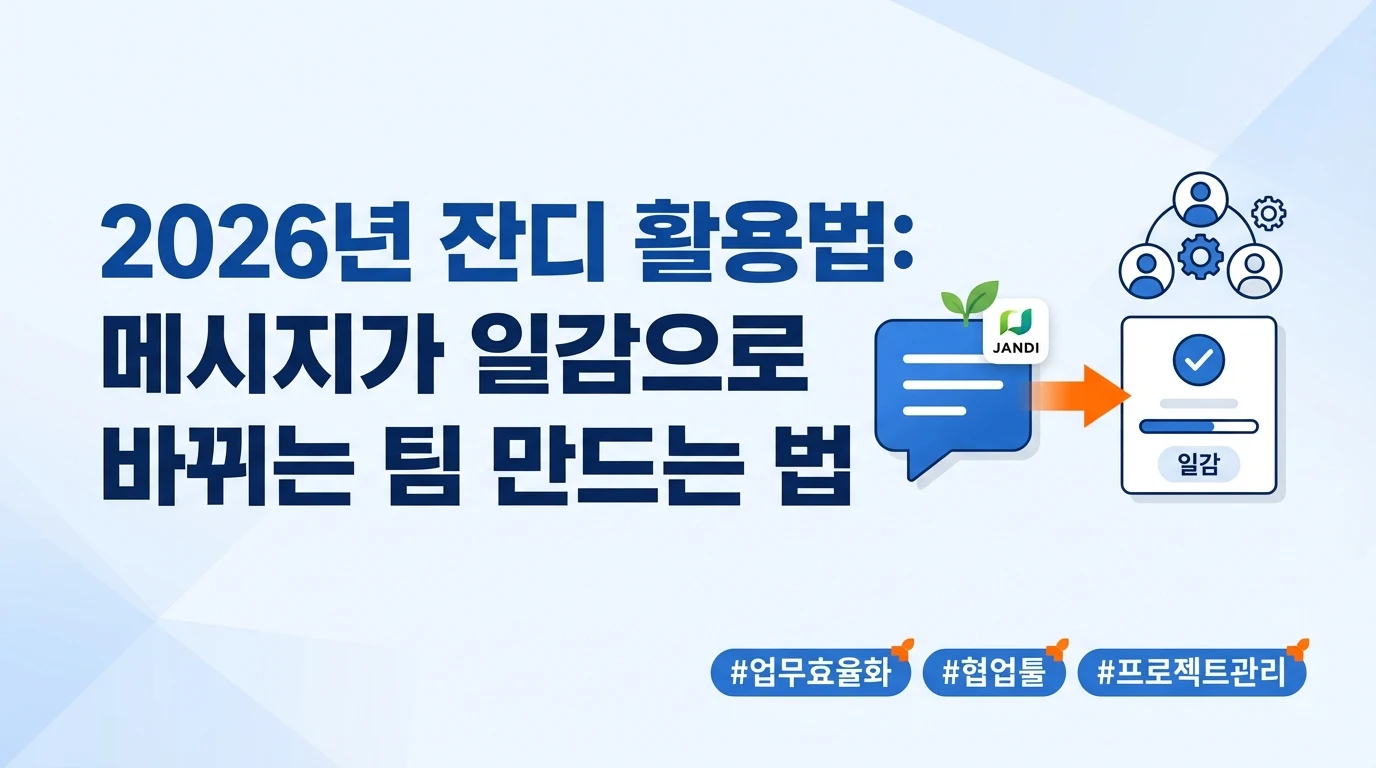 2026년 잔디 활용법:
메시지가 일감으로
바뀌는 팀 만드는 법

JANDI

일감

#업무효율화 #협업툴 #프로젝트관리